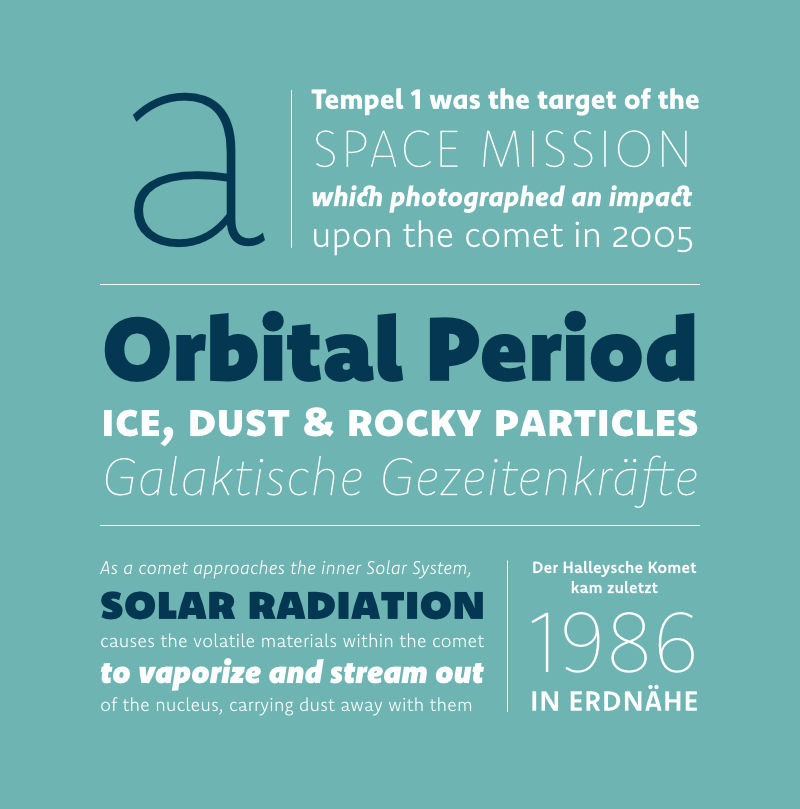 a

Tempel 1 was the target of the SPACE MISSION which photographed an impact upon the comet in 2005

Orbital Period

ICE, DUST & ROCKY PARTICLES

Galaktische Gezeitenkräfte

As a comet approaches the inner Solar System, SOLAR RADIATION causes the volatile materials within the comet to vaporize and stream out of the nucleus, carrying dust away with them

Der Halleysche Komet kam zuletzt 1986 IN ERDNÄHE